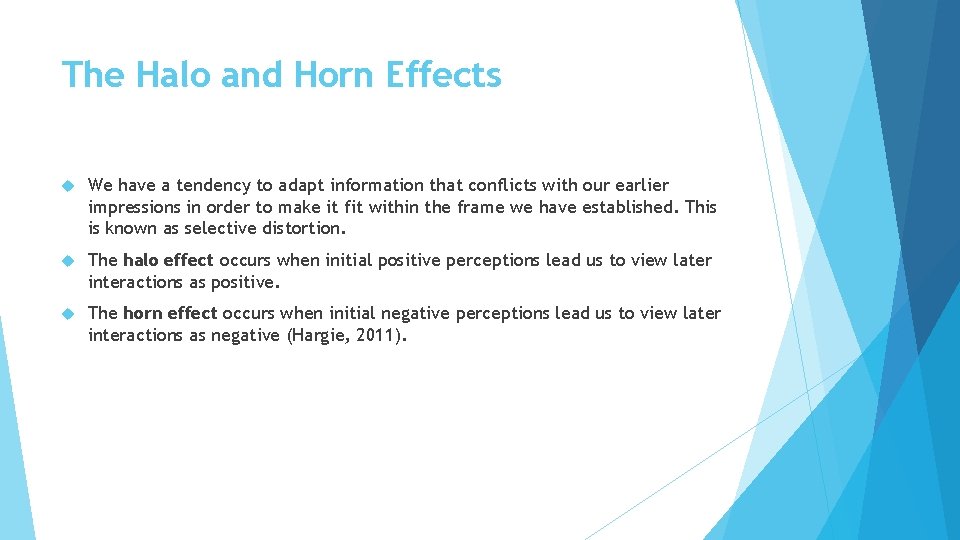 The Halo and Horn Effects

We have a tendency to adapt information that conflicts with our earlier impressions in order to make it fit within the frame we have established. This is known as selective distortion.

The halo effect occurs when initial positive perceptions lead us to view later interactions as positive.

The horn effect occurs when initial negative perceptions lead us to view later interactions as negative (Hargie, 2011).